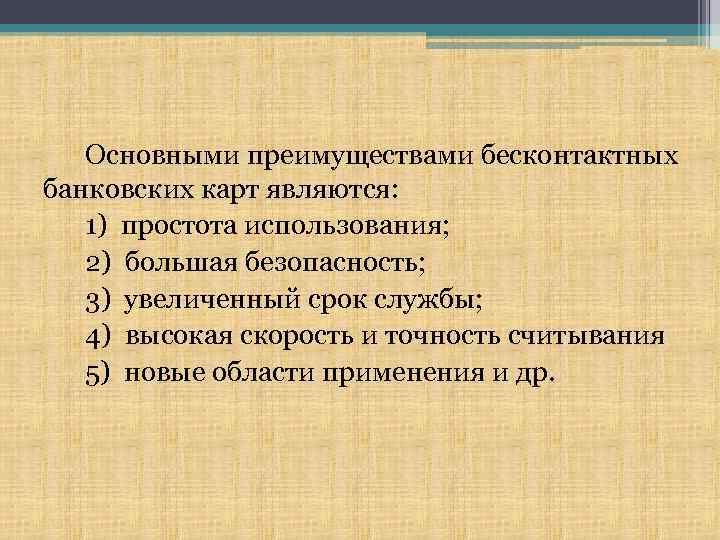 Основными преимуществами бесконтактных банковских карт являются:

1) простота использования;
2) большая безопасность;
3) увеличенный срок службы;
4) высокая скорость и точность считывания
5) новые области применения и др.